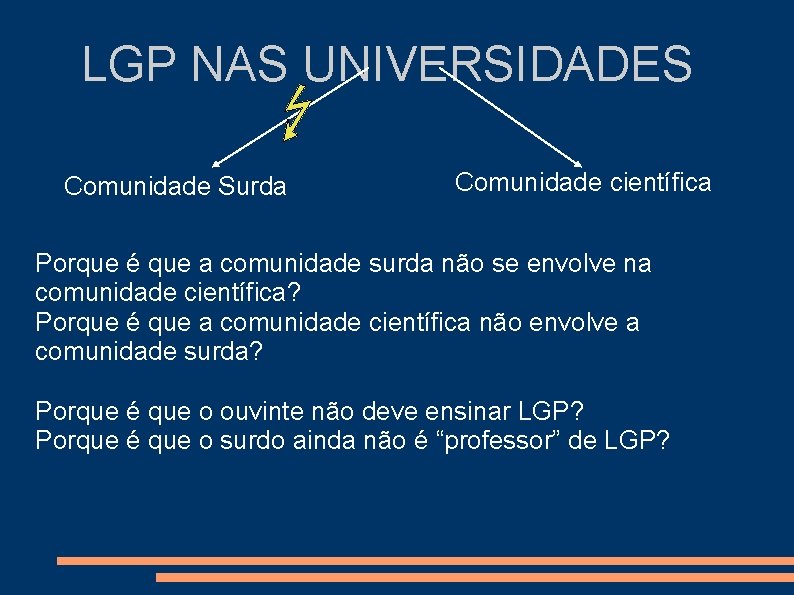 LGP NAS UNIVERSIDADES

Comunidade Surda

Comunidade científica

Porque é que a comunidade surda não se envolve na comunidade científica?
Porque é que a comunidade científica não envolve a comunidade surda?

Porque é que o ouvinte não deve ensinar LGP?
Porque é que o surdo ainda não é “professor” de LGP?